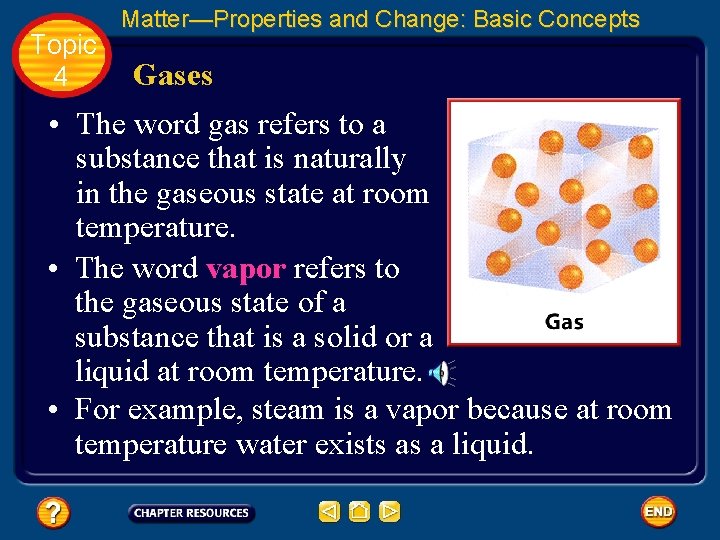 Matter—Properties and Change: Basic Concepts

Topic 4

Gases

• The word gas refers to a substance that is naturally in the gaseous state at room temperature.

• The word vapor refers to the gaseous state of a substance that is a solid or a liquid at room temperature.

Gas

• For example, steam is a vapor because at room temperature water exists as a liquid.

?

CHAPTER RESOURCES

END